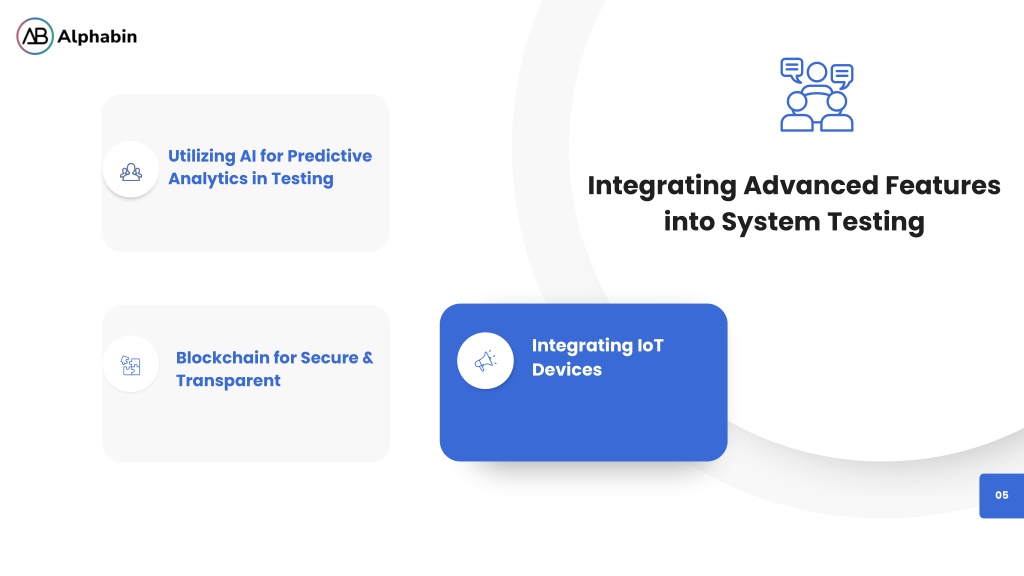 AB Alphabin

Utilizing AI for Predictive Analytics in Testing

Integrating Advanced Features into System Testing

Blockchain for Secure & Transparent

Integrating IoT Devices

05